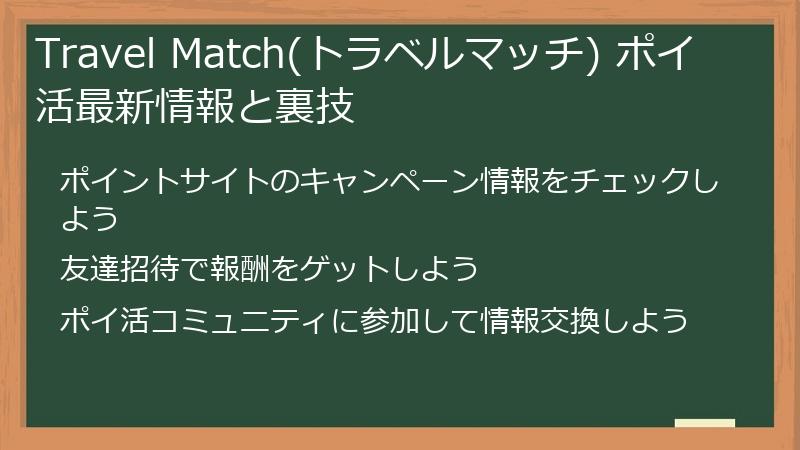 Travel Match(トラベルマッチ) ポイ活最新情報と裏技

ポイントサイトのキャンペーン情報をチェックしよう

友達招待で報酬をゲットしよう

ポイ活コミュニティに参加して情報交換しよう